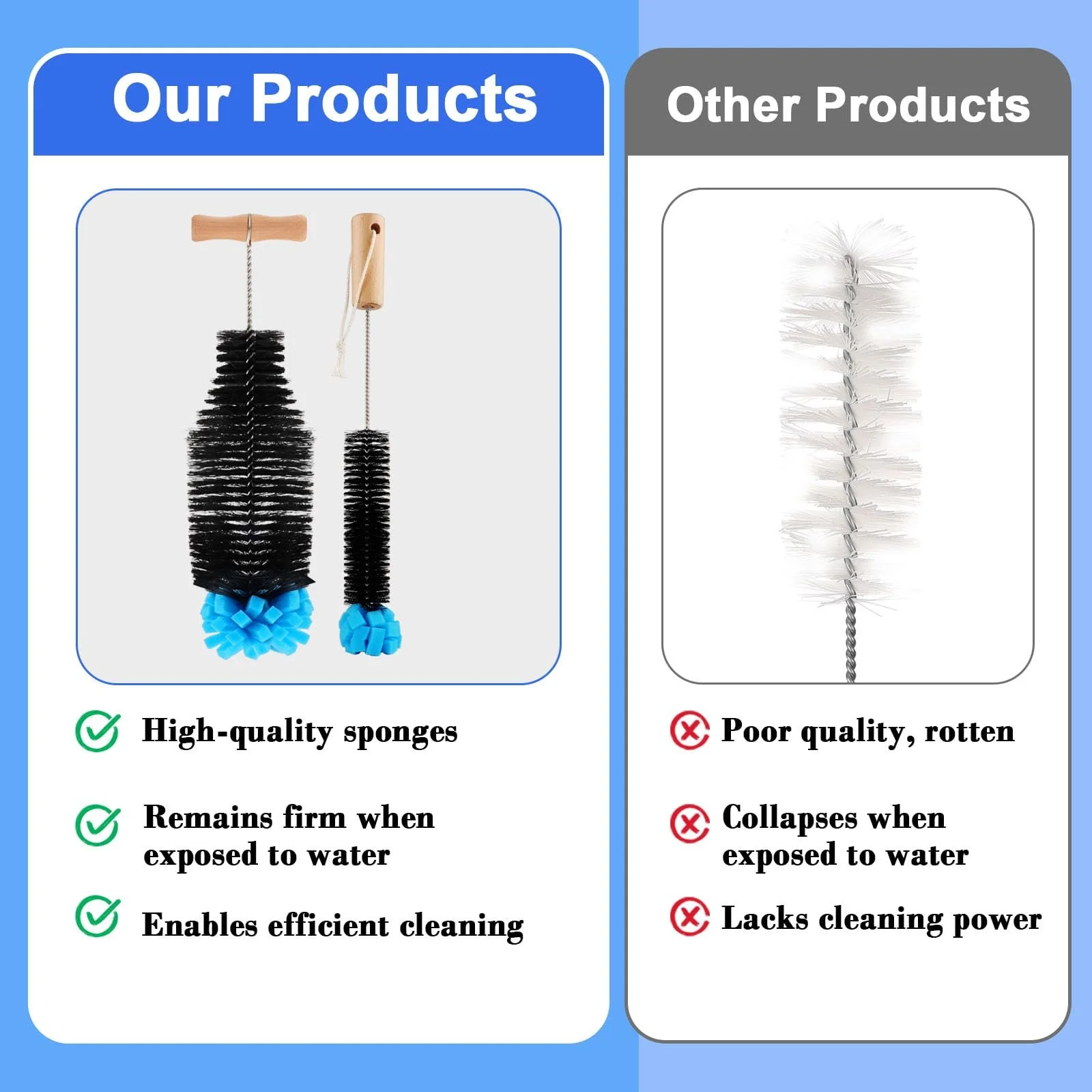 Our Products

High-quality sponges

Remains firm when exposed to water

Enables efficient cleaning

Other Products

Poor quality, rotten

Collapses when exposed to water

Lacks cleaning power